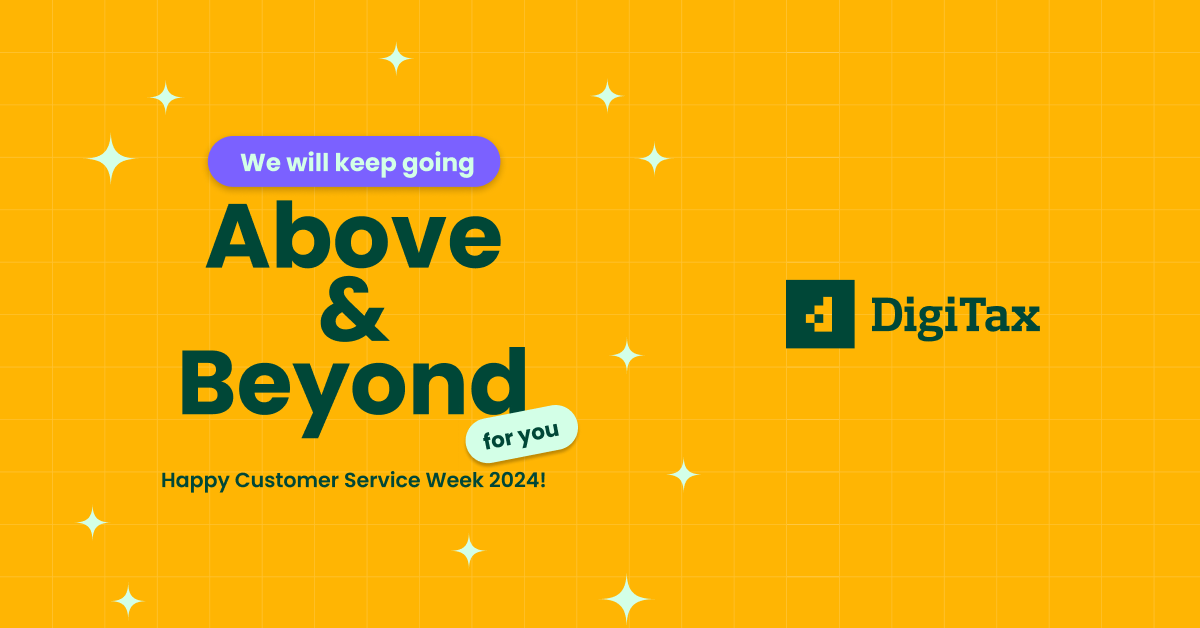 We will keep going

Above & Beyond

for you

Happy Customer Service Week 2024!

DigiTax